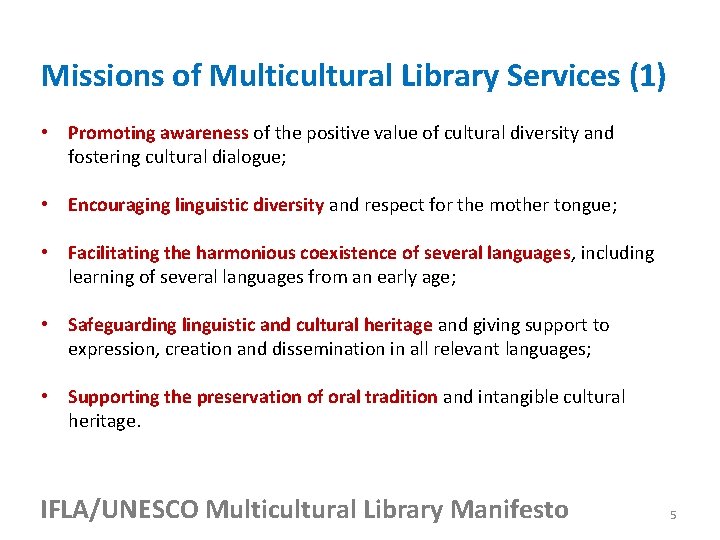 Missions of Multicultural Library Services (1)

• Promoting awareness of the positive value of cultural diversity and fostering cultural dialogue;

• Encouraging linguistic diversity and respect for the mother tongue;

• Facilitating the harmonious coexistence of several languages, including learning of several languages from an early age;

• Safeguarding linguistic and cultural heritage and giving support to expression, creation and dissemination in all relevant languages;

• Supporting the preservation of oral tradition and intangible cultural heritage.

IFLA/UNESCO Multicultural Library Manifesto

5